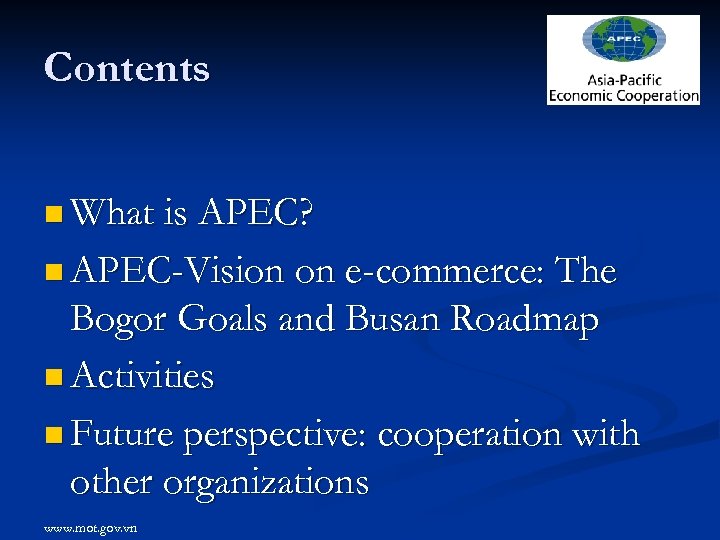 Contents

APEC

Asia-Pacific
Economic Cooperation

What is APEC?

APEC-Vision on e-commerce: The Bogor Goals and Busan Roadmap

Activities

Future perspective: cooperation with other organizations

www.mot.gov.vn